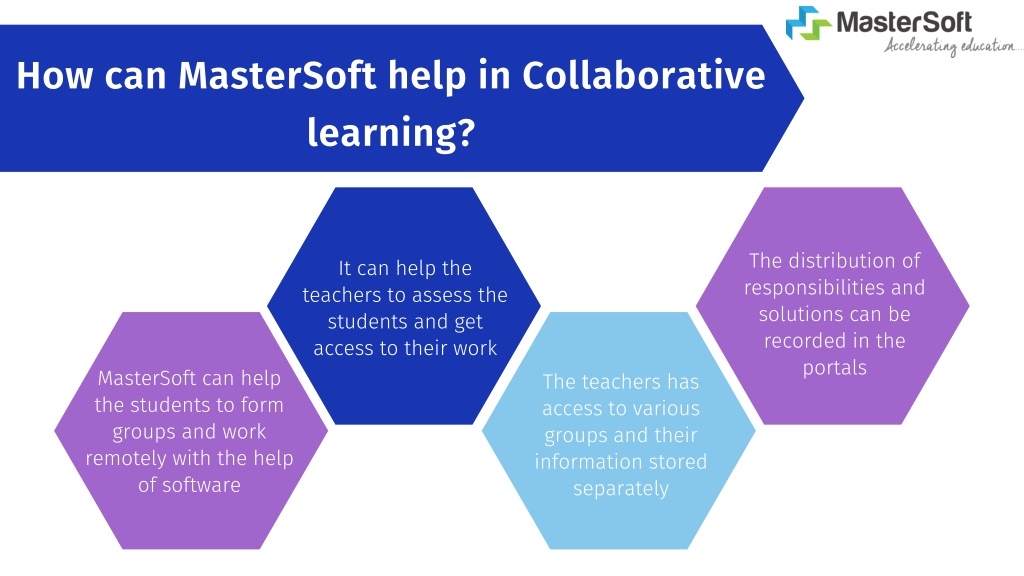 MasterSoft
Accelerating education...

How can MasterSoft help in Collaborative learning?

MasterSoft can help the students to form groups and work remotely with the help of software

It can help the teachers to assess the students and get access to their work

The teachers has access to various groups and their information stored separately

The distribution of responsibilities and solutions can be recorded in the portals